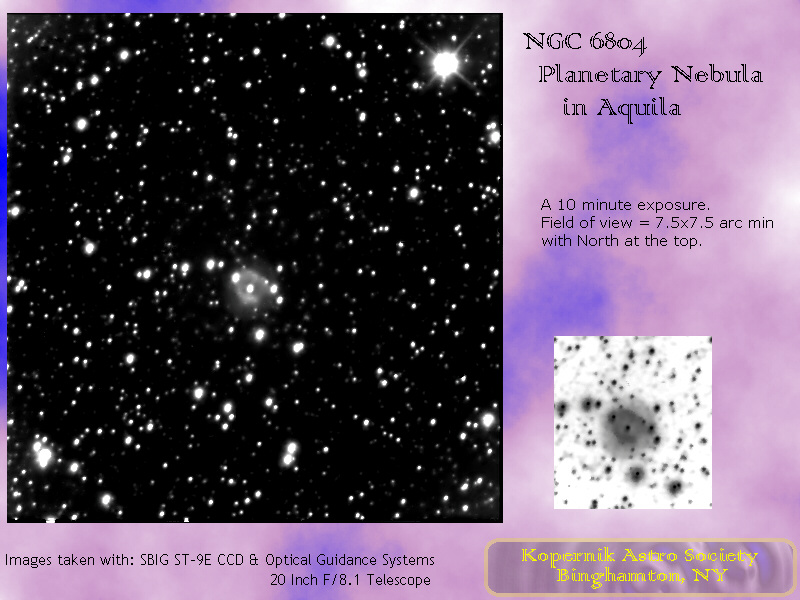 NGC 6804
Planetary Nebula
in Aquila

A 10 minute exposure.
Field of view = 7.5x7.5 arc min
with North at the top.

Images taken with: SBIG ST-9E CCD & Optical Guidance Systems
20 Inch F/8.1 Telescope

Kopernik Astro Society
Binghamton, NY